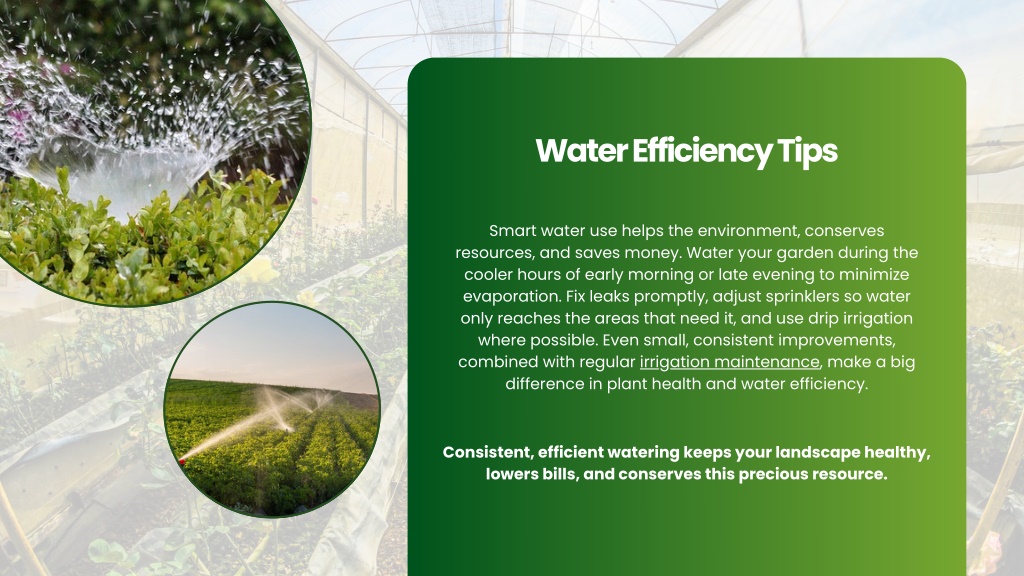 Water Efficiency Tips

Smart water use helps the environment, conserves resources, and saves money. Water your garden during the cooler hours of early morning or late evening to minimize evaporation. Fix leaks promptly, adjust sprinklers so water only reaches the areas that need it, and use drip irrigation where possible. Even small, consistent improvements, combined with regular irrigation maintenance, make a big difference in plant health and water efficiency.

Consistent, efficient watering keeps your landscape healthy, lowers bills, and conserves this precious resource.